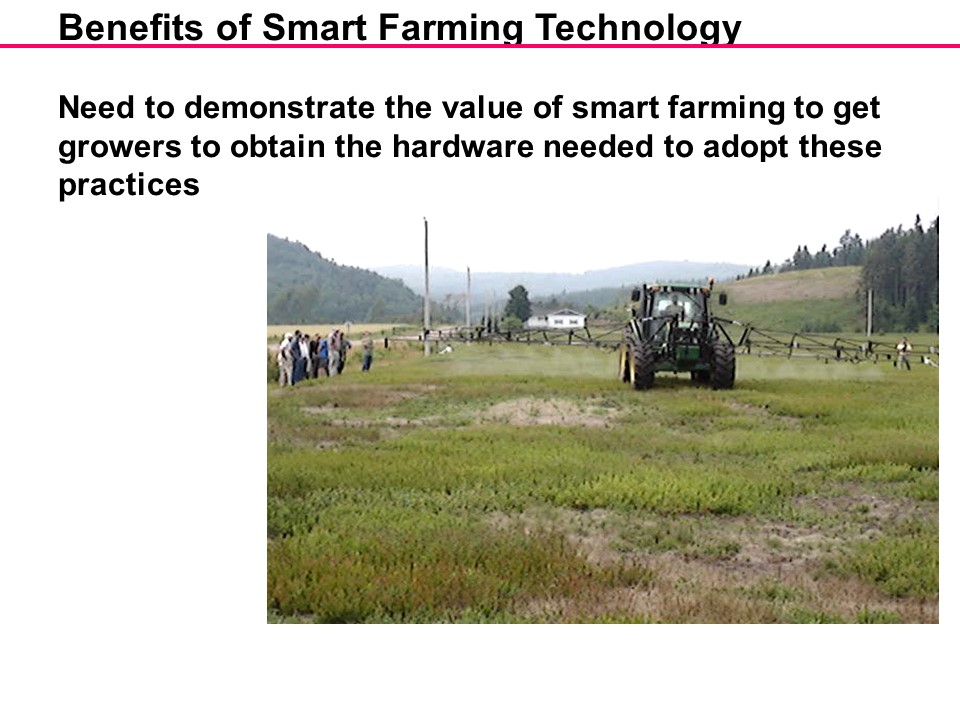 Benefits of Smart Farming Technology

Need to demonstrate the value of smart farming to get growers to obtain the hardware needed to adopt these practices